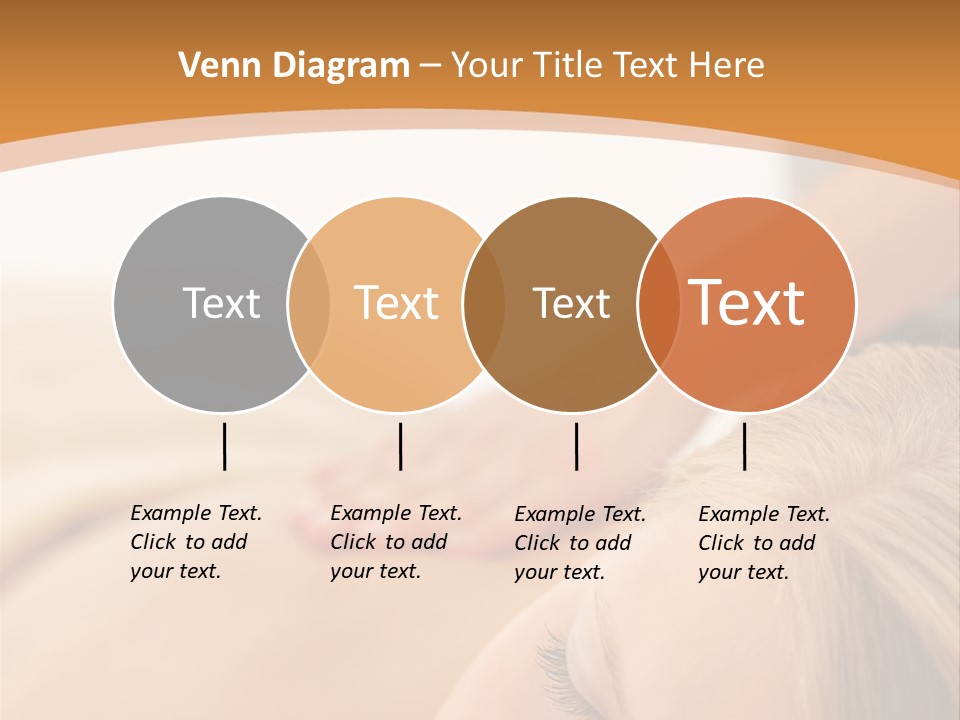 Venn Diagram – Your Title Text Here

Text

Text

Text

Text

Example Text. Click to add your text.

Example Text. Click to add your text.

Example Text. Click to add your text.

Example Text. Click to add your text.